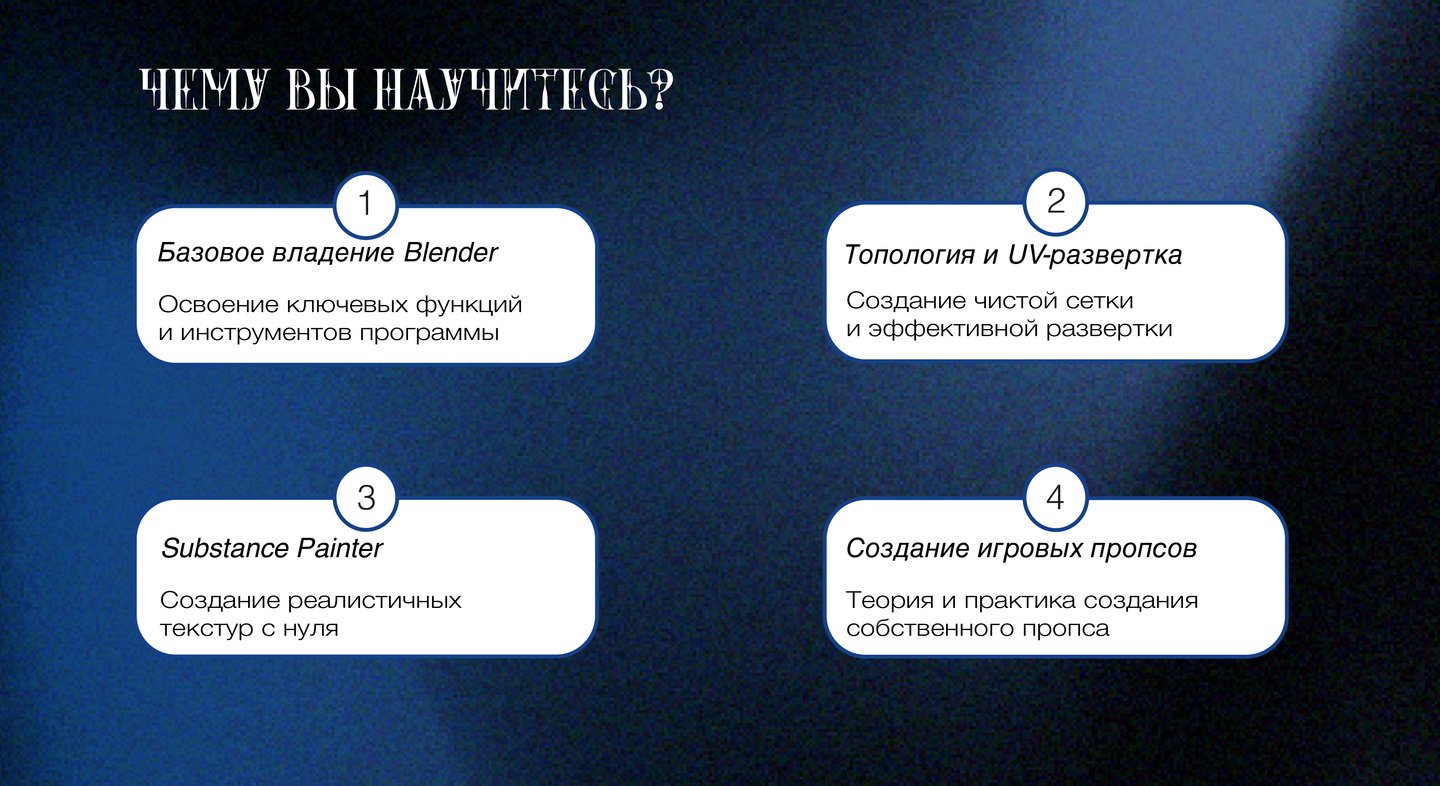 ЧЕМУ ВЫ НАУЧИТЕСЬ?

1
Базовое владение Blender

Освоение ключевых функций и инструментов программы

2
Топология и UV-развертка

Создание чистой сетки и эффективной развертки

3
Substance Painter

Создание реалистичных текстур с нуля

4
Создание игровых пропсов

Теория и практика создания собственного пропса